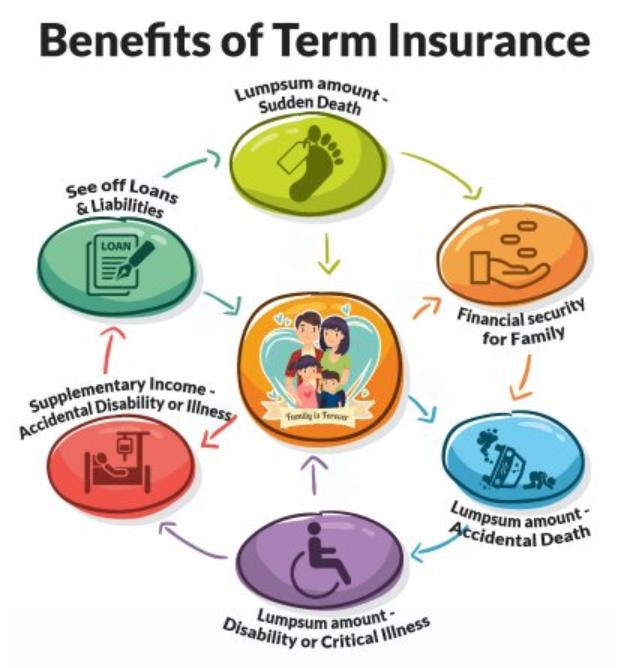 Benefits of Term Insurance

Lumpsum amount - Sudden Death

Financial security for Family

Lumpsum amount - Accidental Death

Lumpsum amount - Disability or Critical Illness

Supplementary Income - Accidental Disability or Illness

See off Loans & Liabilities

LOAN

Family is Forever